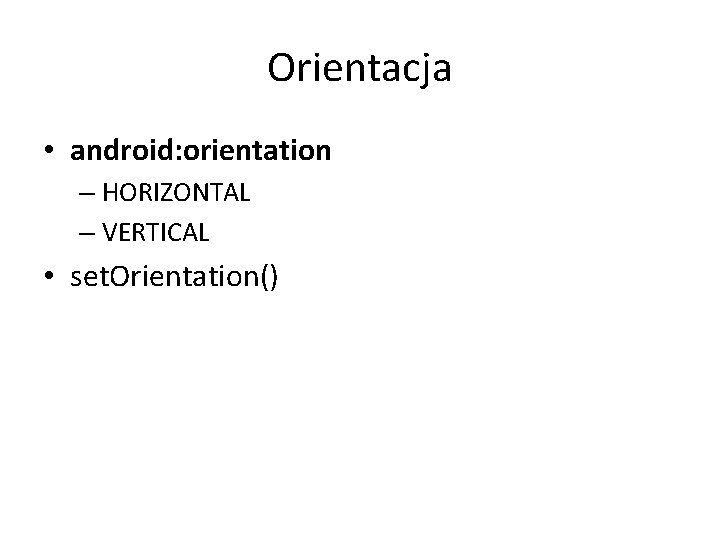 Orientacja

• android:orientation
– HORIZONTAL
– VERTICAL
• setOrientation()